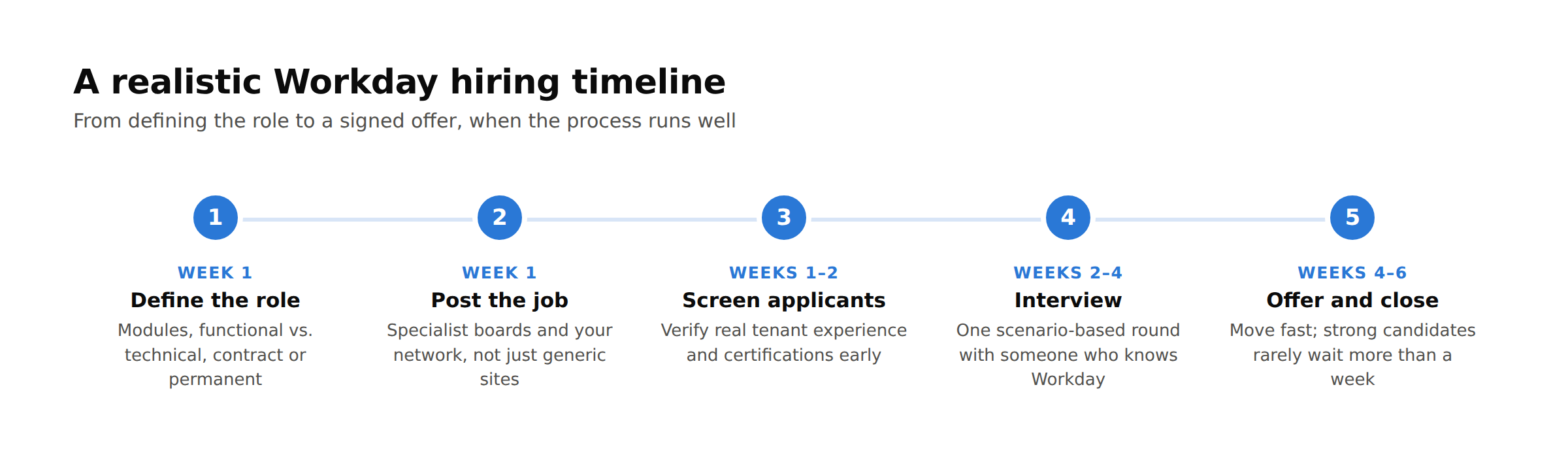 A realistic Workday hiring timeline

From defining the role to a signed offer, when the process runs well

1

WEEK 1

Define the role

Modules, functional vs. technical, contract or permanent

2

WEEK 1

Post the job

Specialist boards and your network, not just generic sites

3

WEEKS 1–2

Screen applicants

Verify real tenant experience and certifications early

4

WEEKS 2–4

Interview

One scenario-based round with someone who knows Workday

5

WEEKS 4–6

Offer and close

Move fast; strong candidates rarely wait more than a week